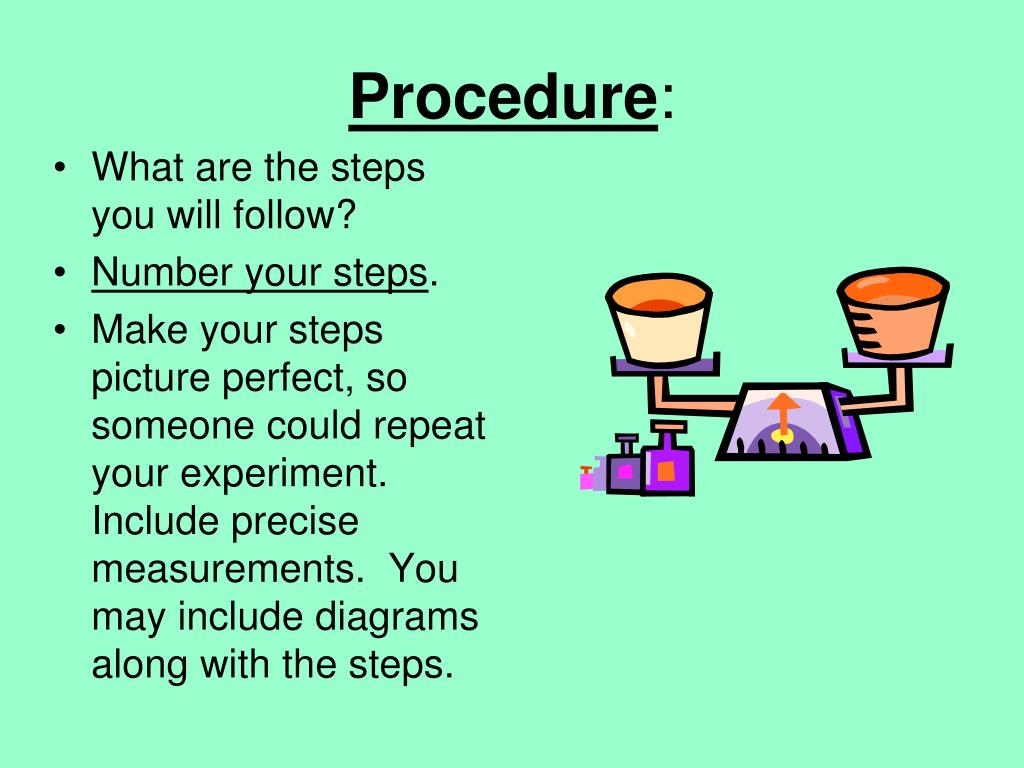 Procedure:

• What are the steps you will follow?
• Number your steps.
• Make your steps picture perfect, so someone could repeat your experiment. Include precise measurements. You may include diagrams along with the steps.